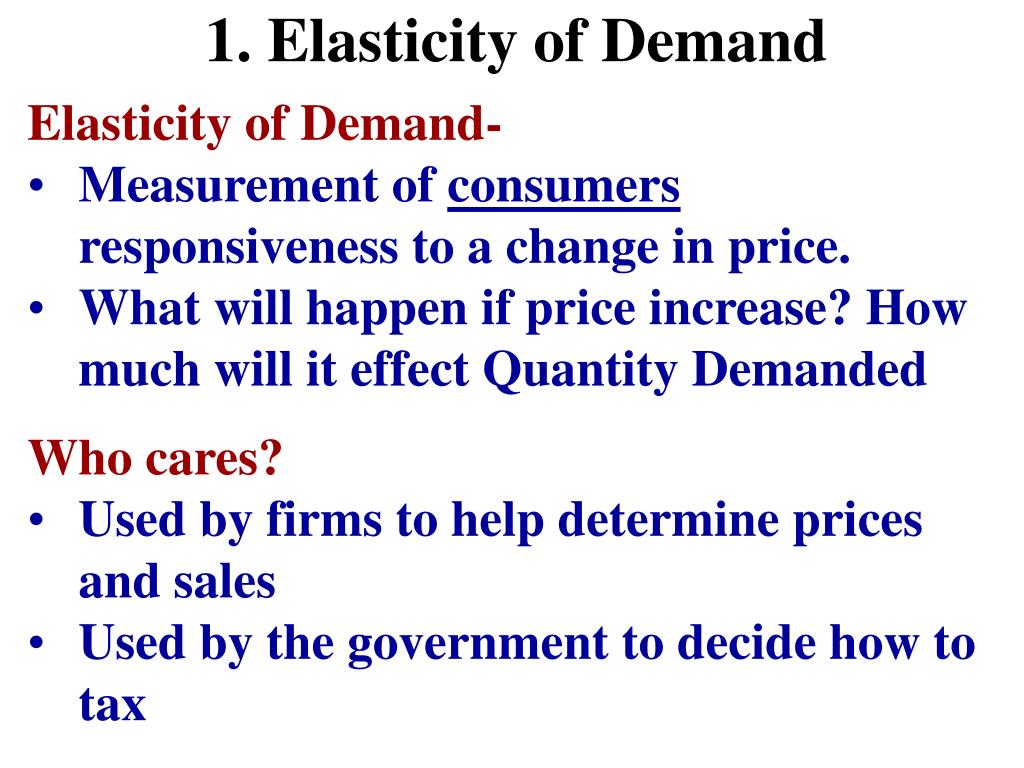 1. Elasticity of Demand

Elasticity of Demand-

• Measurement of consumers responsiveness to a change in price.
• What will happen if price increase? How much will it effect Quantity Demanded

Who cares?

• Used by firms to help determine prices and sales
• Used by the government to decide how to tax